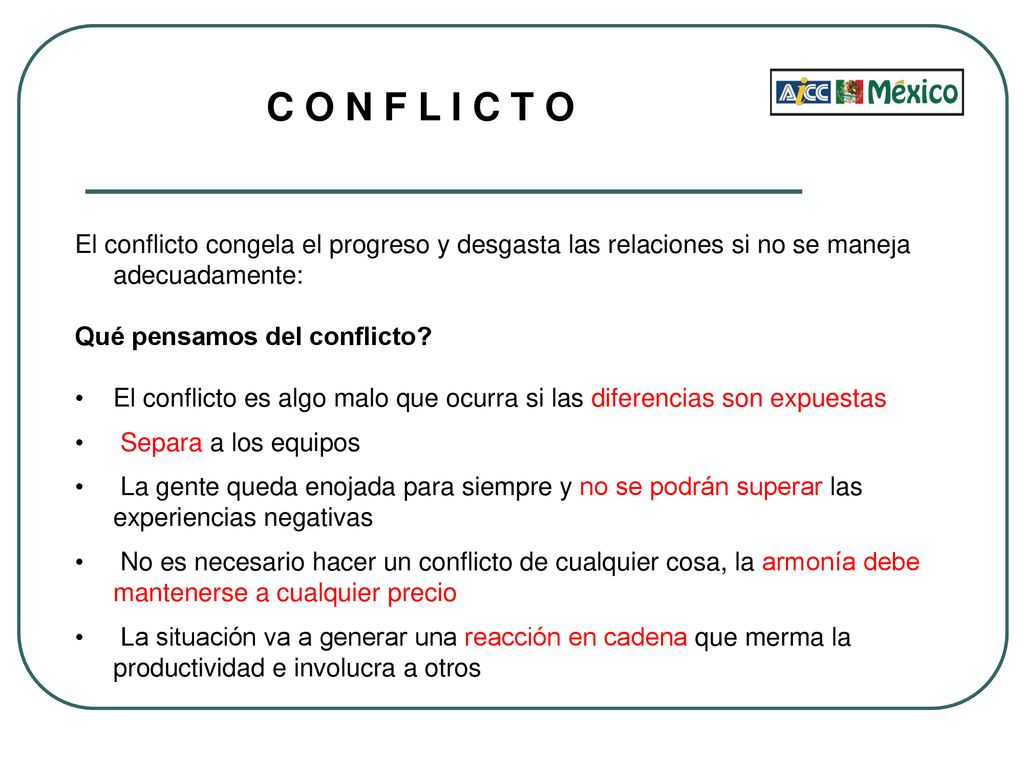 C O N F L I C T O

AICC México

El conflicto congela el progreso y desgasta las relaciones si no se maneja adecuadamente:

Qué pensamos del conflicto?

• El conflicto es algo malo que ocurra si las diferencias son expuestas
• Separa a los equipos
• La gente queda enojada para siempre y no se podrán superar las experiencias negativas
• No es necesario hacer un conflicto de cualquier cosa, la armonía debe mantenerse a cualquier precio
• La situación va a generar una reacción en cadena que merma la productividad e involucra a otros